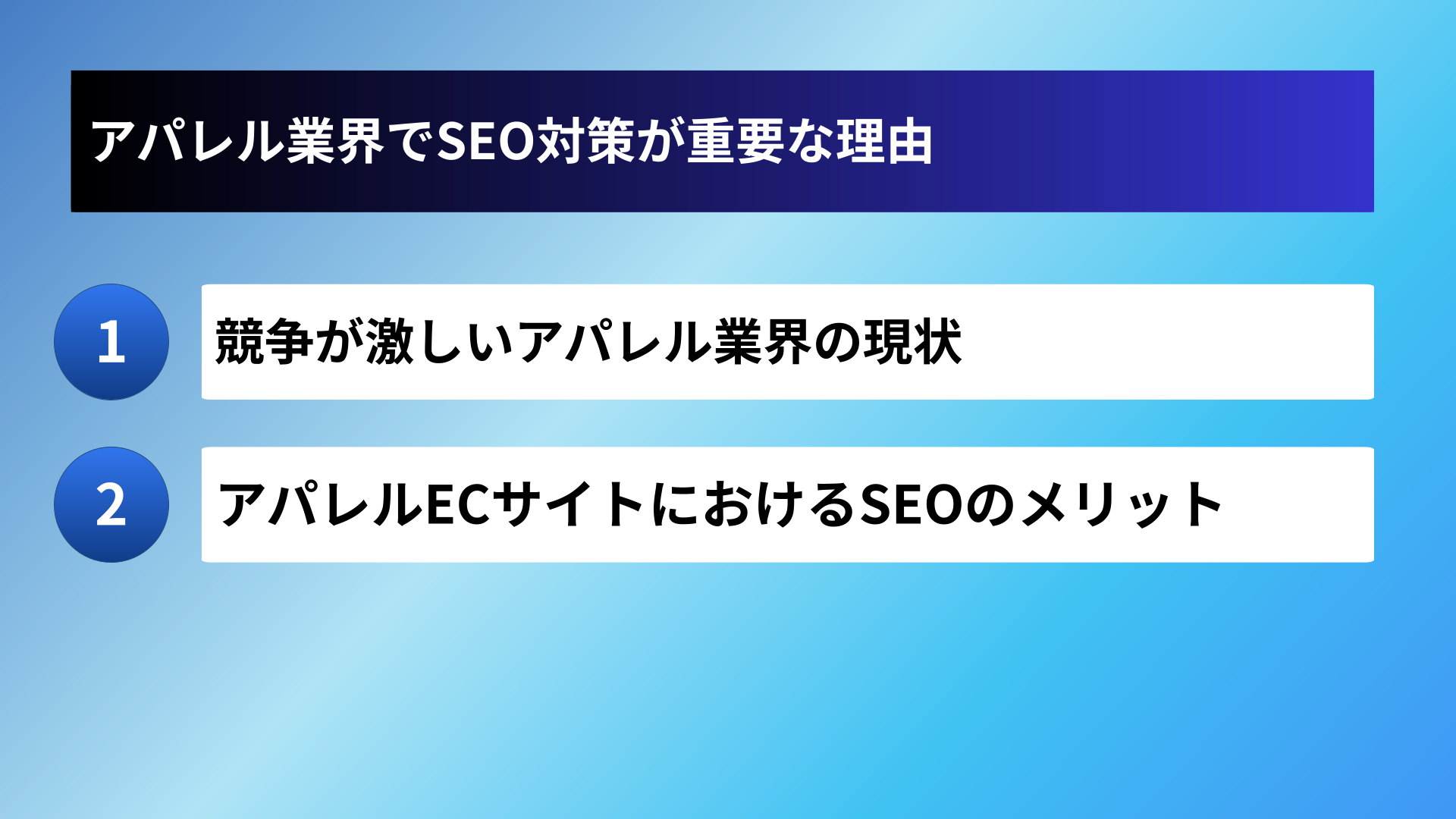 アパレル業界でSEO対策が重要な理由

1

競争が激しいアパレル業界の現状

2

アパレルECサイトにおけるSEOのメリット